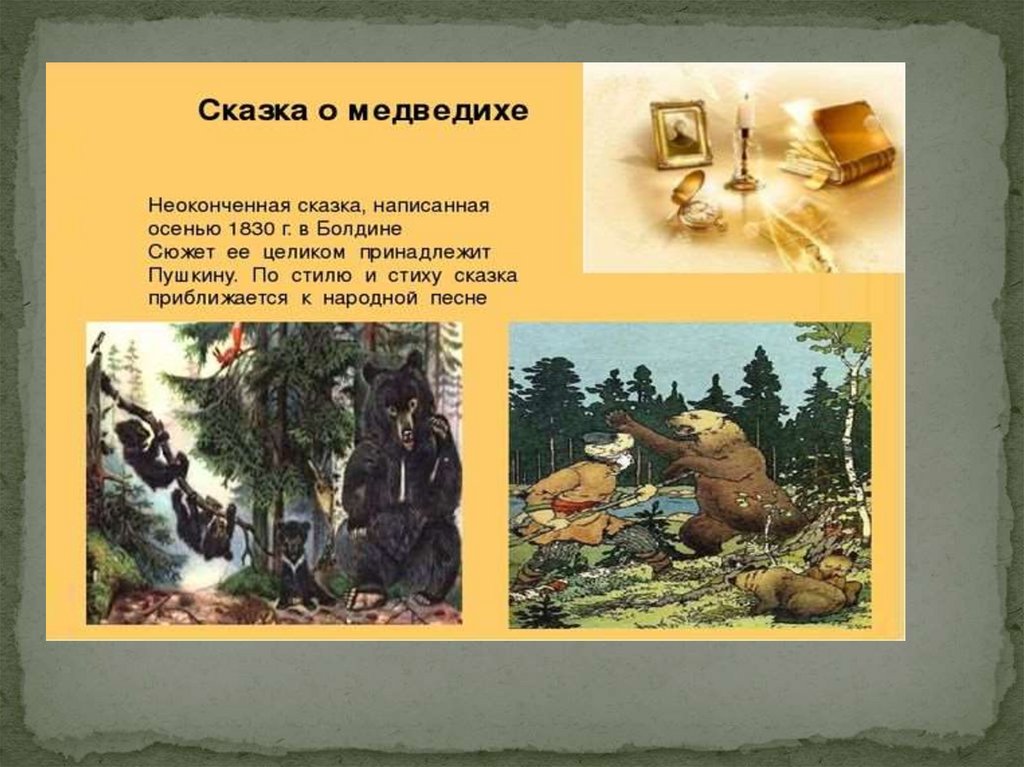 Сказка о медведихе

Неоконченная сказка, написанная осенью 1830 г. в Болдине
Сюжет ее целиком принадлежит Пушкину. По стилю и стиху сказка приближается к народной песне